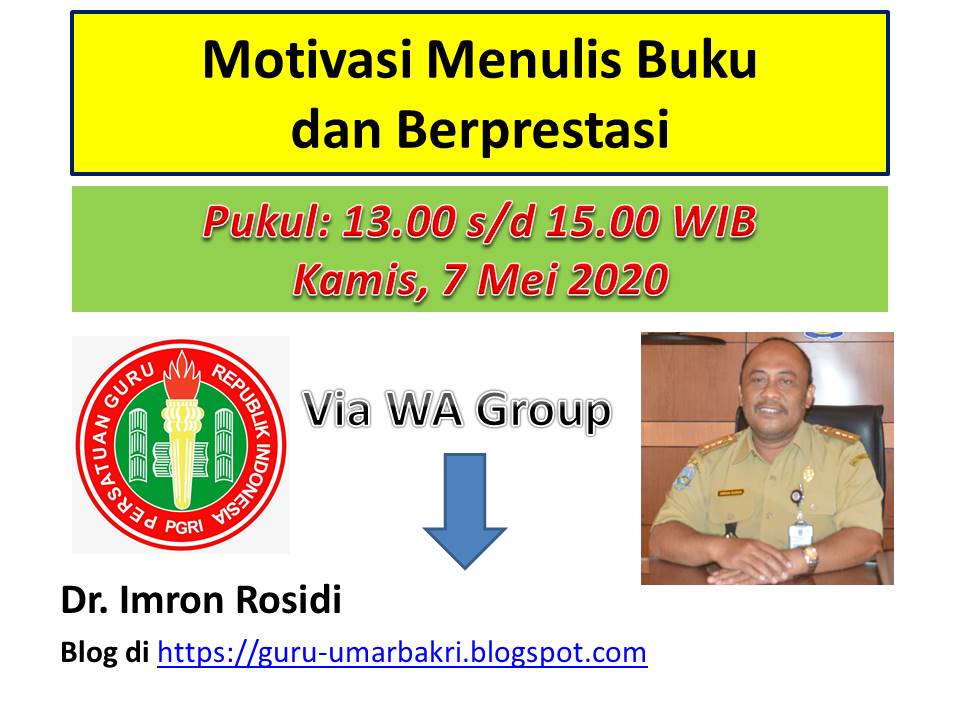 Motivasi Menulis Buku dan Berprestasi

Pukul: 13.00 s/d 15.00 WIB
Kamis, 7 Mei 2020

PERSATUAN GURU REPUBLIK INDONESIA
PGRI

Via WA Group

Dr. Imron Rosidi

Blog di https://guru-umarbakri.blogspot.com